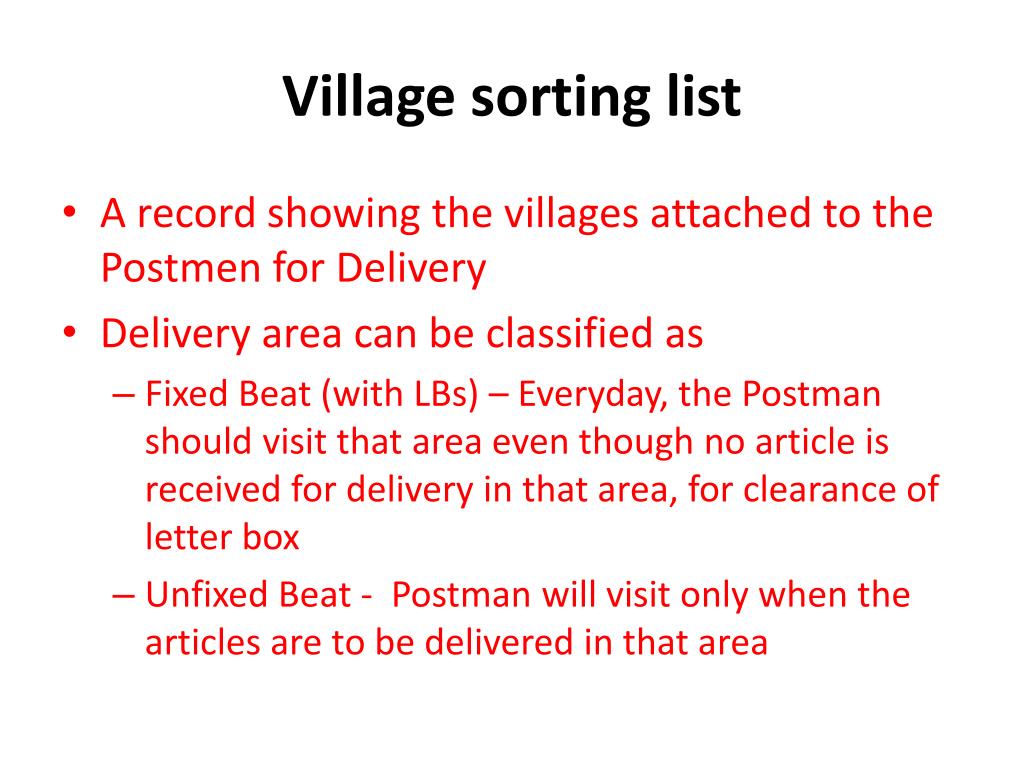 Village sorting list

• A record showing the villages attached to the Postmen for Delivery
• Delivery area can be classified as
– Fixed Beat (with LBs) – Everyday, the Postman should visit that area even though no article is received for delivery in that area, for clearance of letter box
– Unfixed Beat - Postman will visit only when the articles are to be delivered in that area